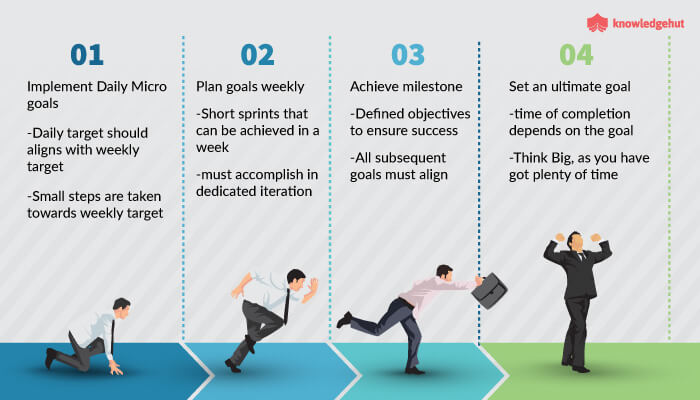 knowledgehut

01

Implement Daily Micro goals

-Daily target should aligns with weekly target

-Small steps are taken towards weekly target

02

Plan goals weekly

-Short sprints that can be achieved in a week

-must accomplish in dedicated iteration

03

Achieve milestone

-Defined objectives to ensure success

-All subsequent goals must align

04

Set an ultimate goal

-time of completion depends on the goal

-Think Big, as you have got plenty of time